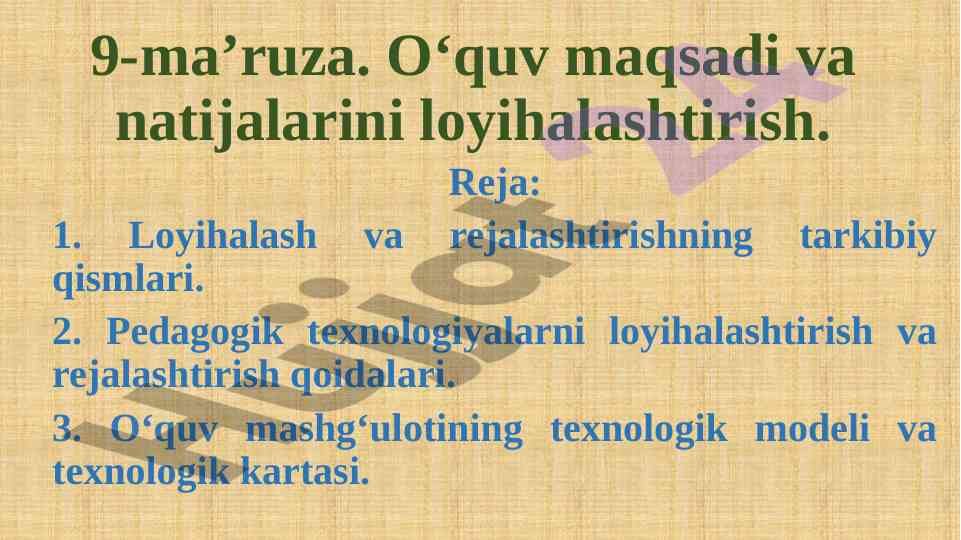 9-ma’ruza. O‘quv maqsadi va natijalarini loyihalashtirish.

Reja:

1. Loyihalash va rejalashtirishning tarkibiy qismlari.

2. Pedagogik texnologiyalarni loyihalashtirish va rejalashtirish qoidalari.

3. O‘quv mashg‘ulotining texnologik modeli va texnologik kartasi.

Hujjat.uz